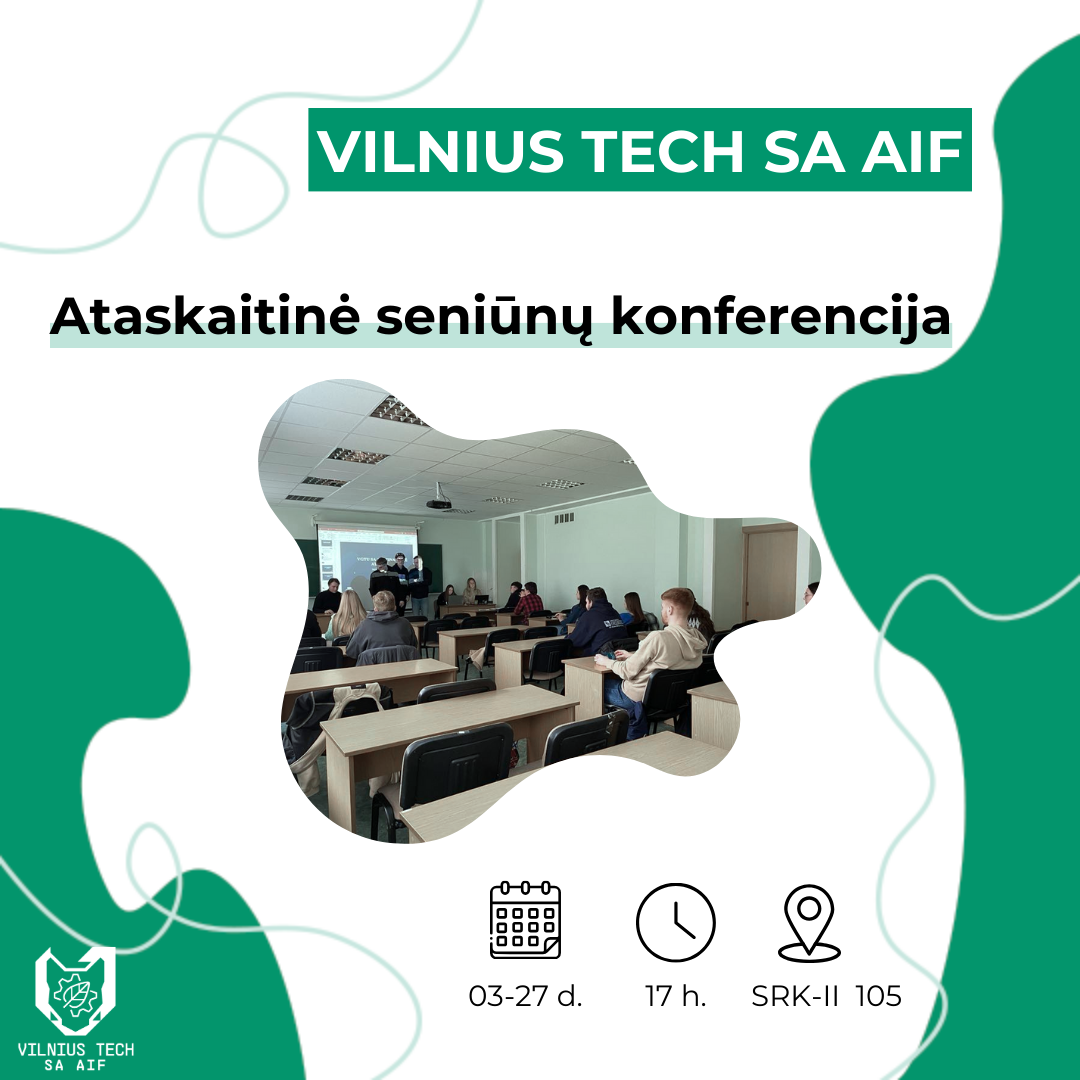 VILNIUS TECH SA AIF

Ataskaitinė seniūnų konferencija

03-27 d.

17 h.

SRK-II 105

VILNIUS TECH
SA AIF